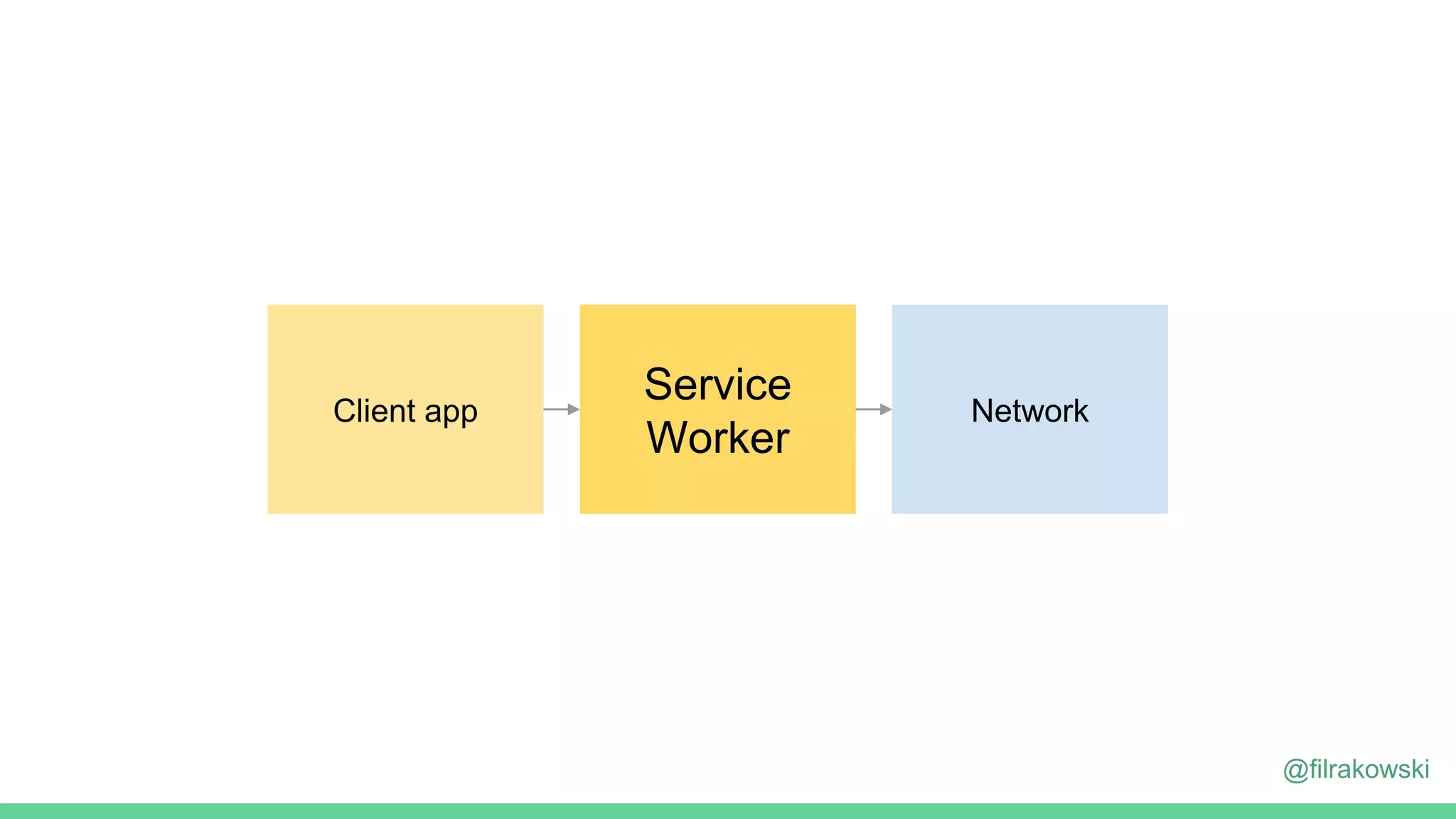 Client app

Service Worker

Network

@filrakowski